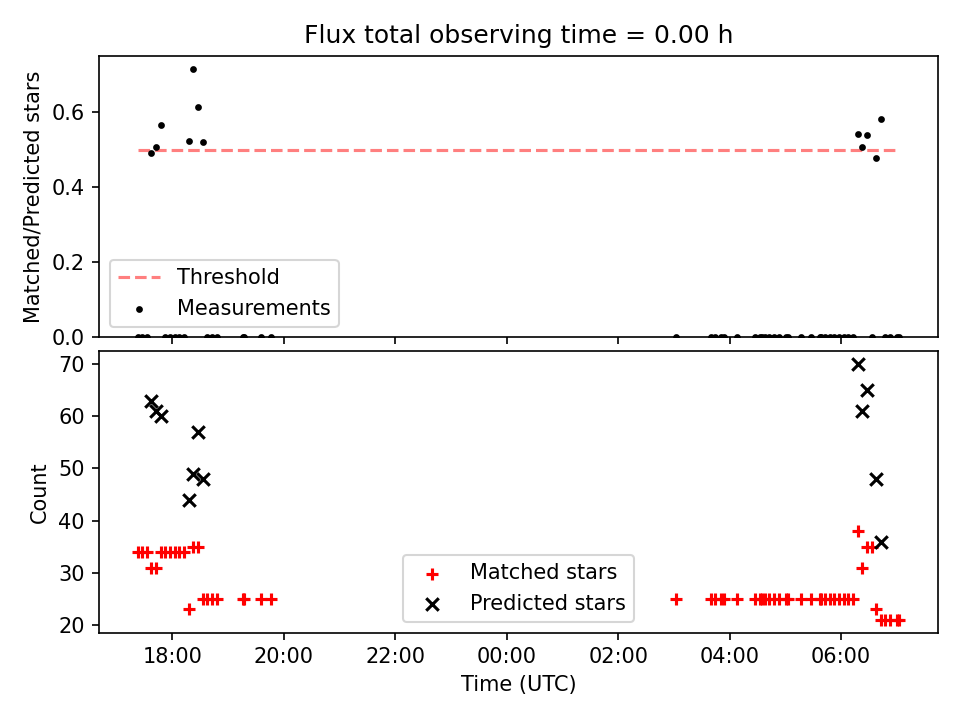 Flux total observing time = 0.00 h

Matched/Predicted stars

0.6
0.4
0.2
0.0

Threshold
Measurements

Count

70
60
50
40
30
20

Matched stars
Predicted stars

18:00
20:00
22:00
00:00
02:00
04:00
06:00

Time (UTC)